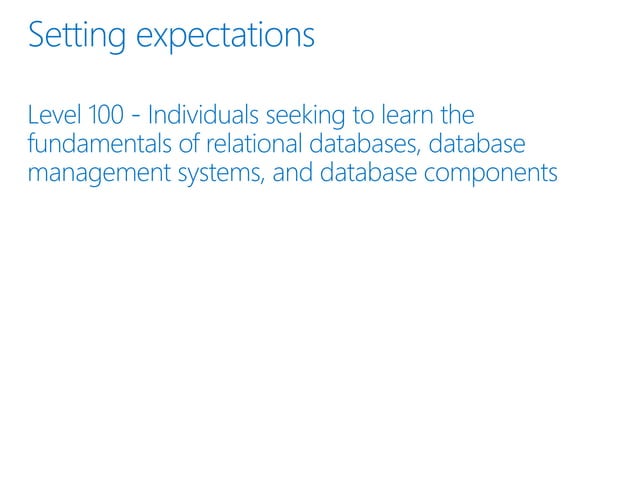 Setting expectations

Level 100 - Individuals seeking to learn the fundamentals of relational databases, database management systems, and database components